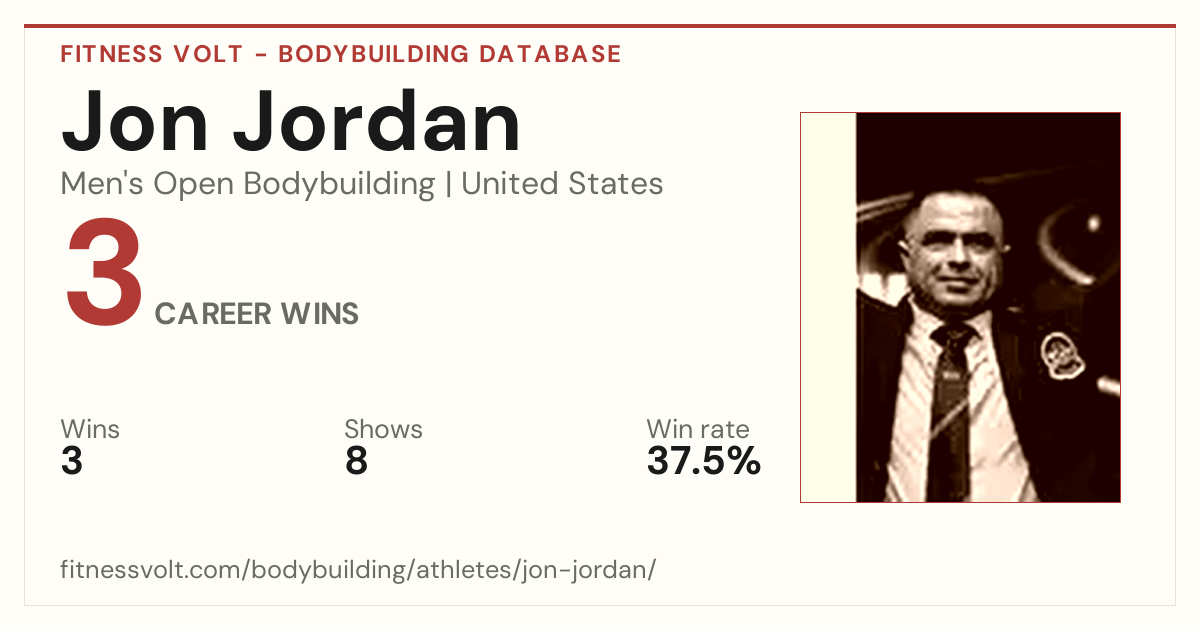 FITNESS VOLT - BODYBUILDING DATABASE

Jon Jordan

Men's Open Bodybuilding | United States

3 CAREER WINS

Wins
3

Shows
8

Win rate
37.5%

fitnessvolt.com/bodybuilding/athletes/jon-jordan/